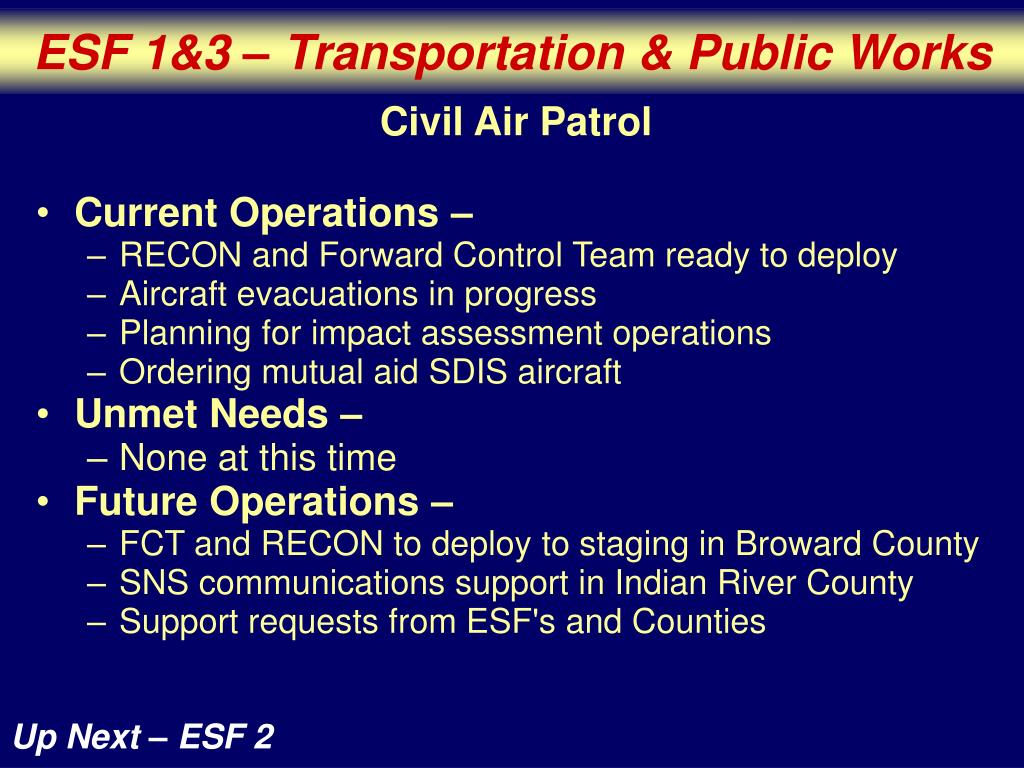 ESF 1&3 – Transportation & Public Works

Civil Air Patrol

• Current Operations –
– RECON and Forward Control Team ready to deploy
– Aircraft evacuations in progress
– Planning for impact assessment operations
– Ordering mutual aid SDIS aircraft
• Unmet Needs –
– None at this time
• Future Operations –
– FCT and RECON to deploy to staging in Broward County
– SNS communications support in Indian River County
– Support requests from ESF's and Counties

Up Next – ESF 2